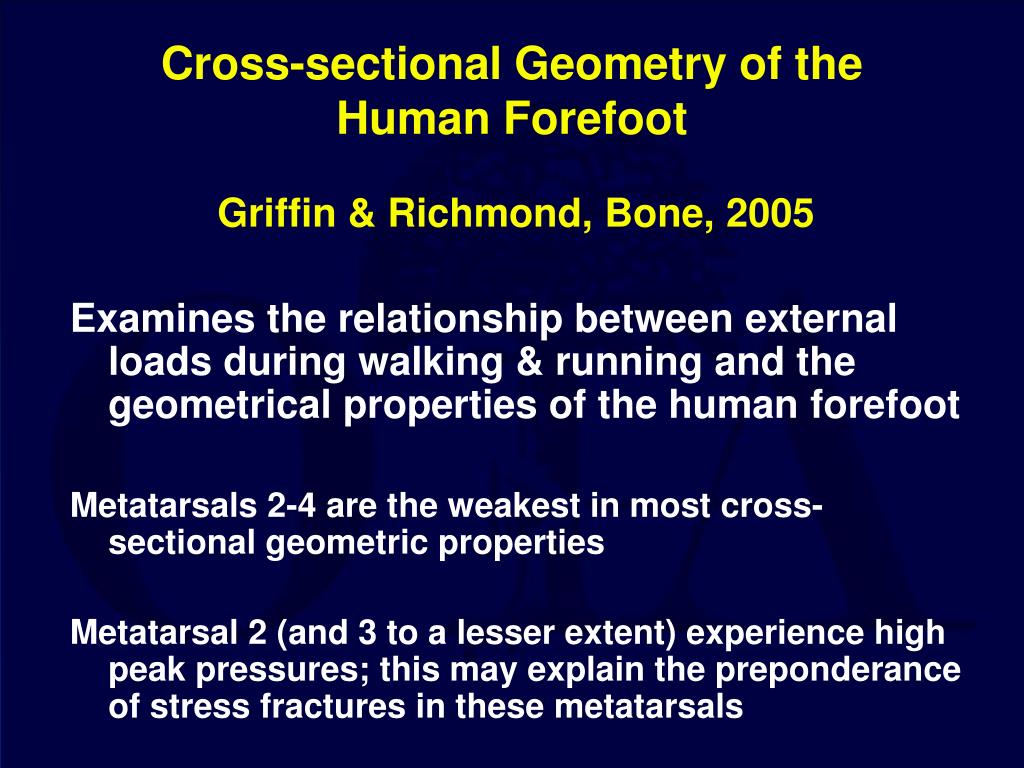 Cross-sectional Geometry of the Human Forefoot

Griffin & Richmond, Bone, 2005

Examines the relationship between external loads during walking & running and the geometrical properties of the human forefoot

Metatarsals 2-4 are the weakest in most cross-sectional geometric properties

Metatarsal 2 (and 3 to a lesser extent) experience high peak pressures; this may explain the preponderance of stress fractures in these metatarsals